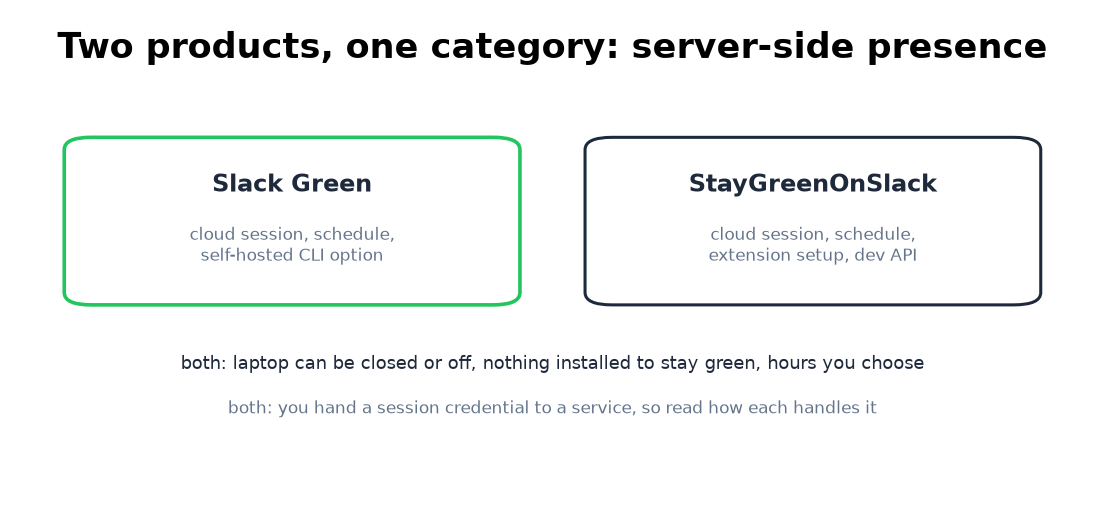 Two products, one category: server-side presence

Slack Green

cloud session, schedule, self-hosted CLI option

StayGreenOnSlack

cloud session, schedule, extension setup, dev API

both: laptop can be closed or off, nothing installed to stay green, hours you choose

both: you hand a session credential to a service, so read how each handles it